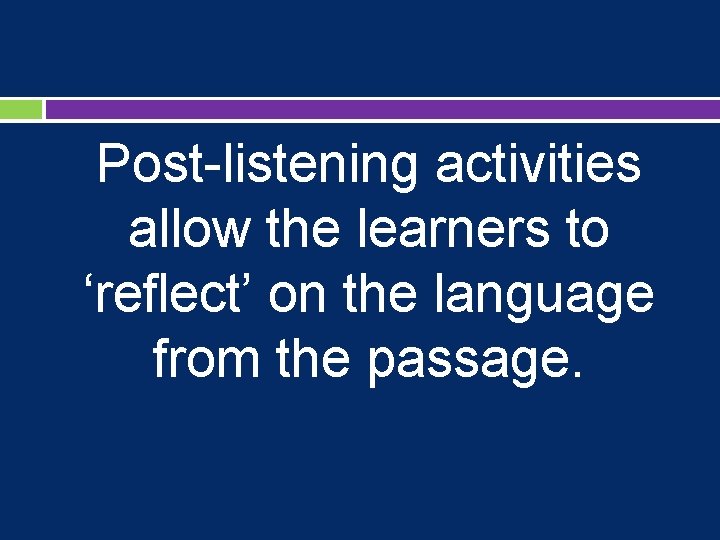 Post-listening activities allow the learners to ‘reflect’ on the language from the passage.